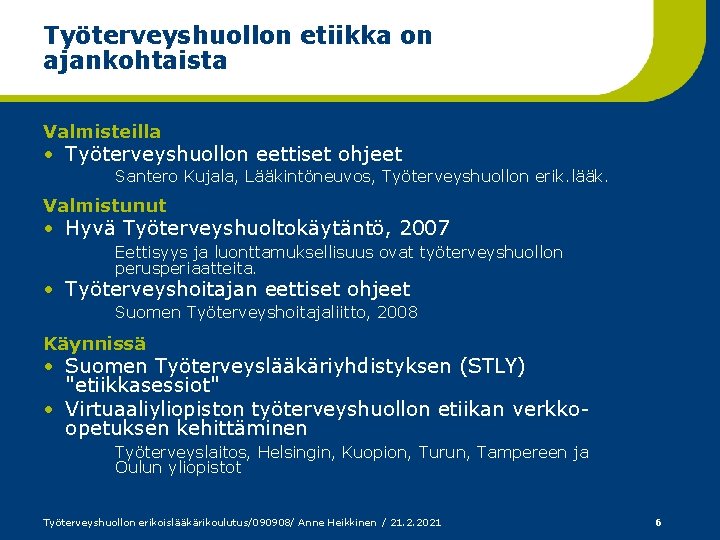 Työterveyshuollon etiikka on ajankohtaista

Valmisteilla
• Työterveyshuollon eettiset ohjeet
Santero Kujala, Lääkintöneuvos, Työterveyshuollon erik.lääk.

Valmistunut
• Hyvä Työterveyshuoltokäytäntö, 2007
Eettisyys ja luonttamuksellisuus ovat työterveyshuollon perusperiaatteita.
• Työterveyshoitajan eettiset ohjeet
Suomen Työterveyshoitajaliitto, 2008

Käynnissä
• Suomen Työterveyslääkäriyhdistyksen (STLY) "etiikkasessiot"
• Virtuaaliyliopiston työterveyshuollon etiikan verkko-opetuksen kehittäminen
Työterveyslaitos, Helsingin, Kuopion, Turun, Tampereen ja Oulun yliopistot

Työterveyshuollon erikoislääkärikoulutus/090908/ Anne Heikkinen / 21.2.2021 6